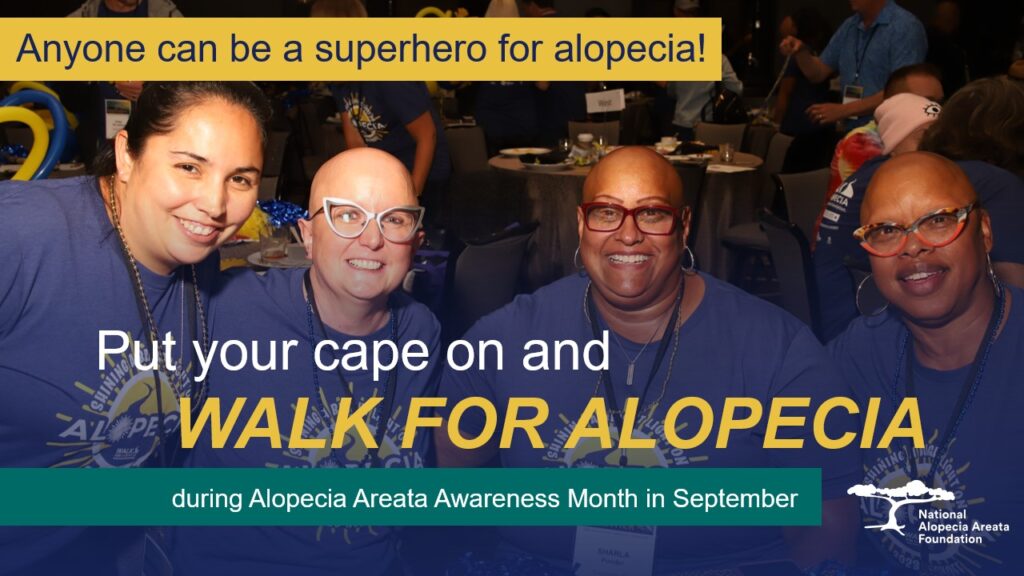 Anyone can be a superhero for alopecia!

Put your cape on and
WALK FOR ALOPECIA

during Alopecia Areata Awareness Month in September

National Alopecia Areata Foundation